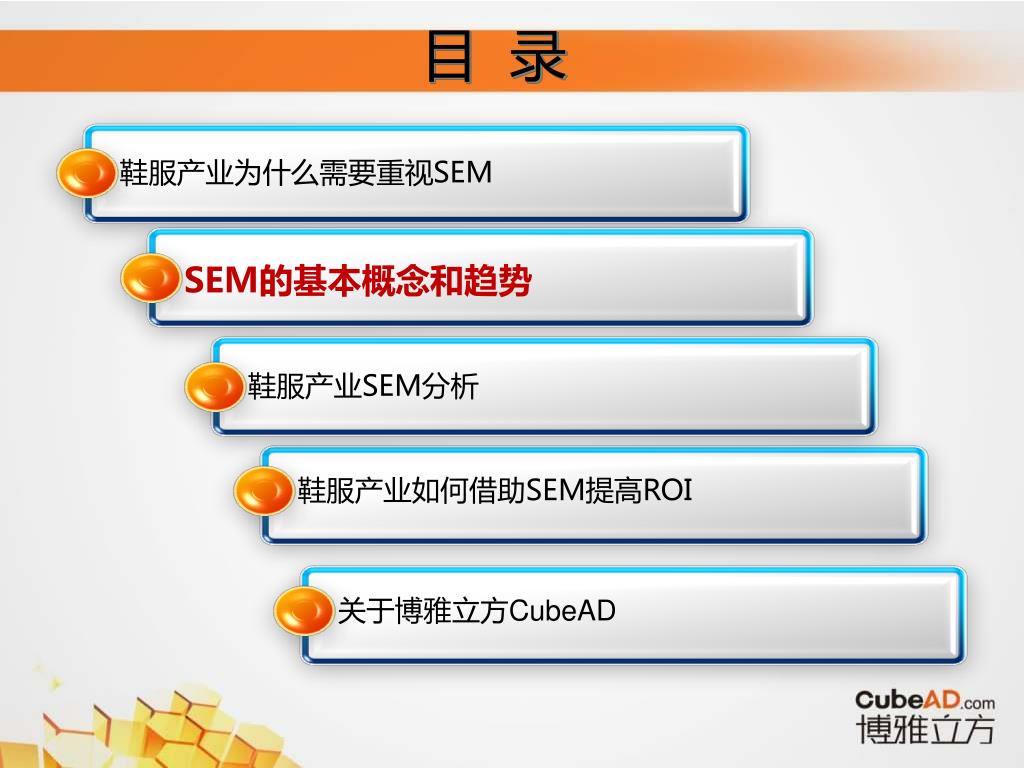 目 录

鞋服产业为什么需要重视SEM

SEM的基本概念和趋势

鞋服产业SEM分析

鞋服产业如何借助SEM提高ROI

关于博雅立方CubeAD

CubeAD.com
博雅立方